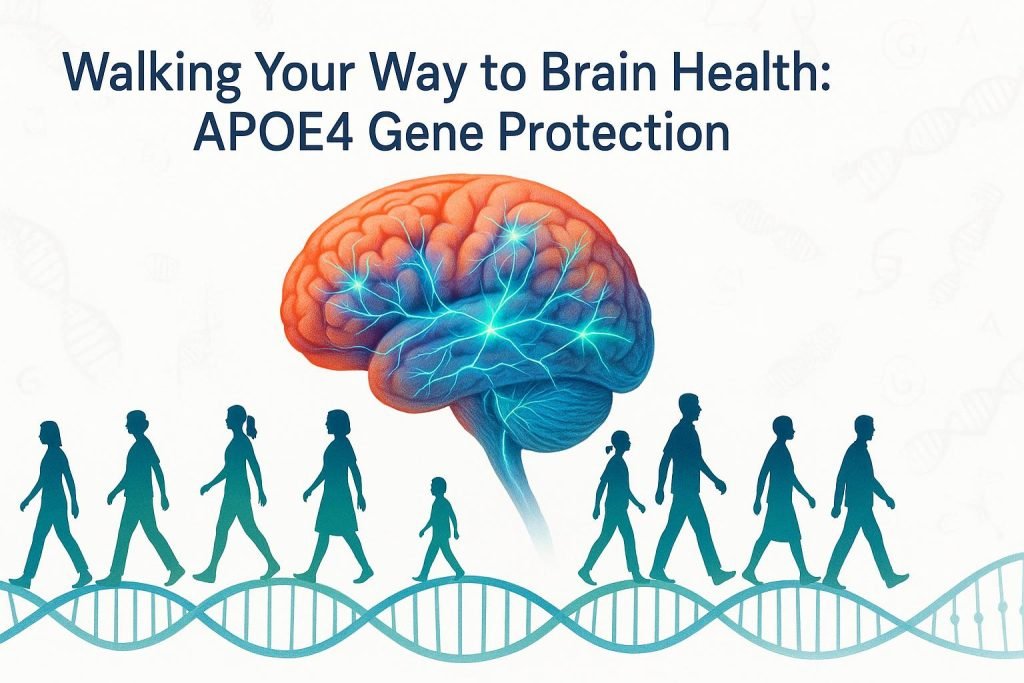 Walking Your Way to Brain Health:
APOE4 Gene Protection